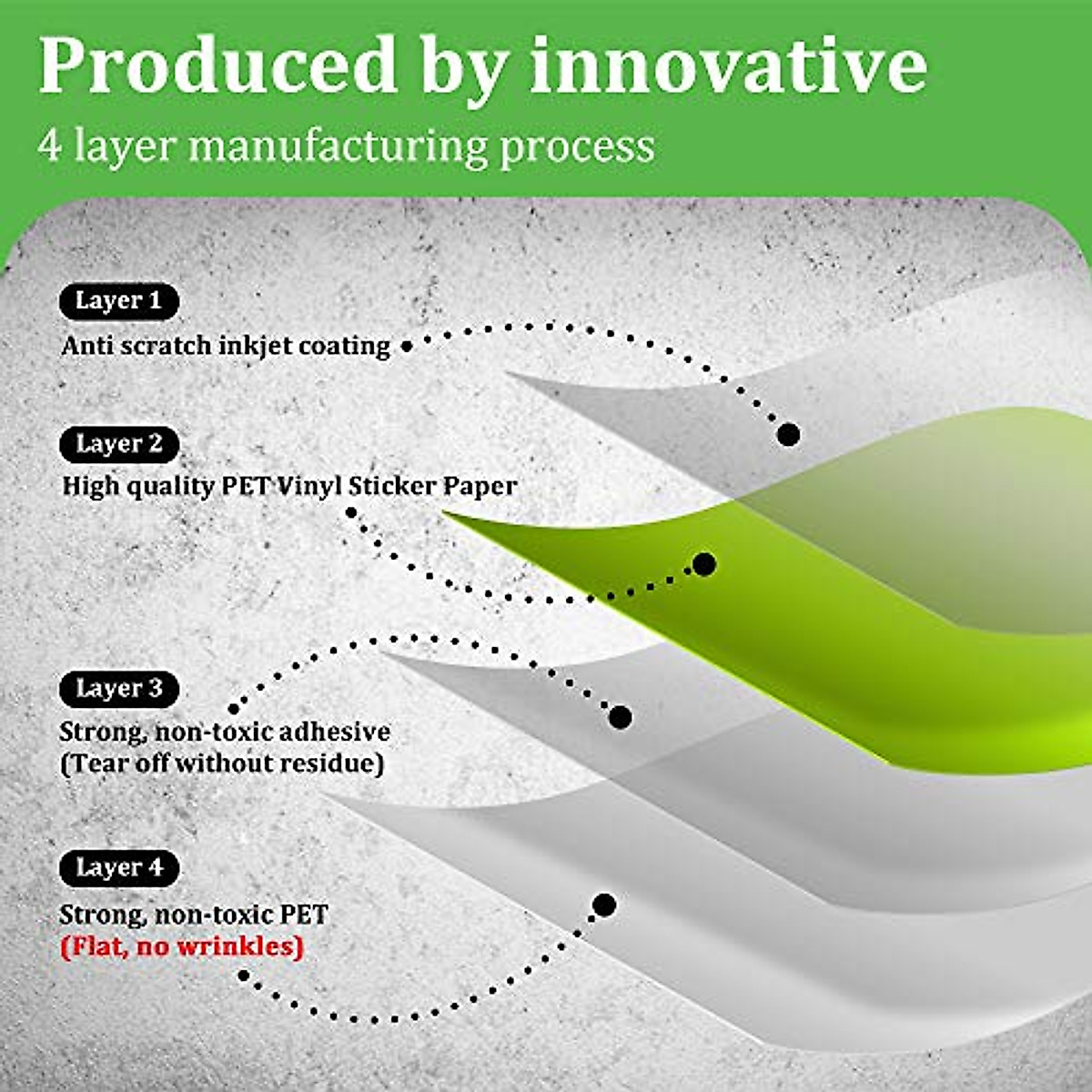 Produced by innovative
4 layer manufacturing process

Layer 1
Anti scratch inkjet coating

Layer 2
High quality PET Vinyl Sticker Paper

Layer 3
Strong, non-toxic adhesive
(Tear off without residue)

Layer 4
Strong, non-toxic PET
(Flat, no wrinkles)